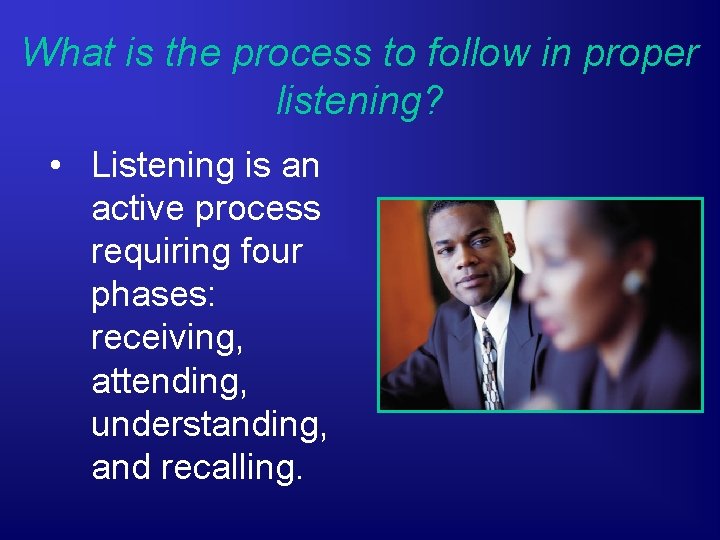 What is the process to follow in proper listening?

• Listening is an active process requiring four phases: receiving, attending, understanding, and recalling.